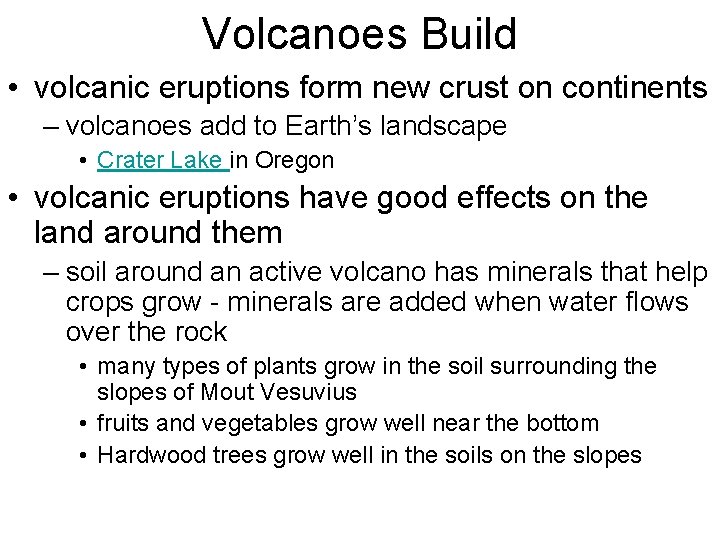 Volcanoes Build

• volcanic eruptions form new crust on continents
– volcanoes add to Earth's landscape
• Crater Lake in Oregon

• volcanic eruptions have good effects on the land around them
– soil around an active volcano has minerals that help crops grow - minerals are added when water flows over the rock
• many types of plants grow in the soil surrounding the slopes of Mout Vesuvius
• fruits and vegetables grow well near the bottom
• Hardwood trees grow well in the soils on the slopes